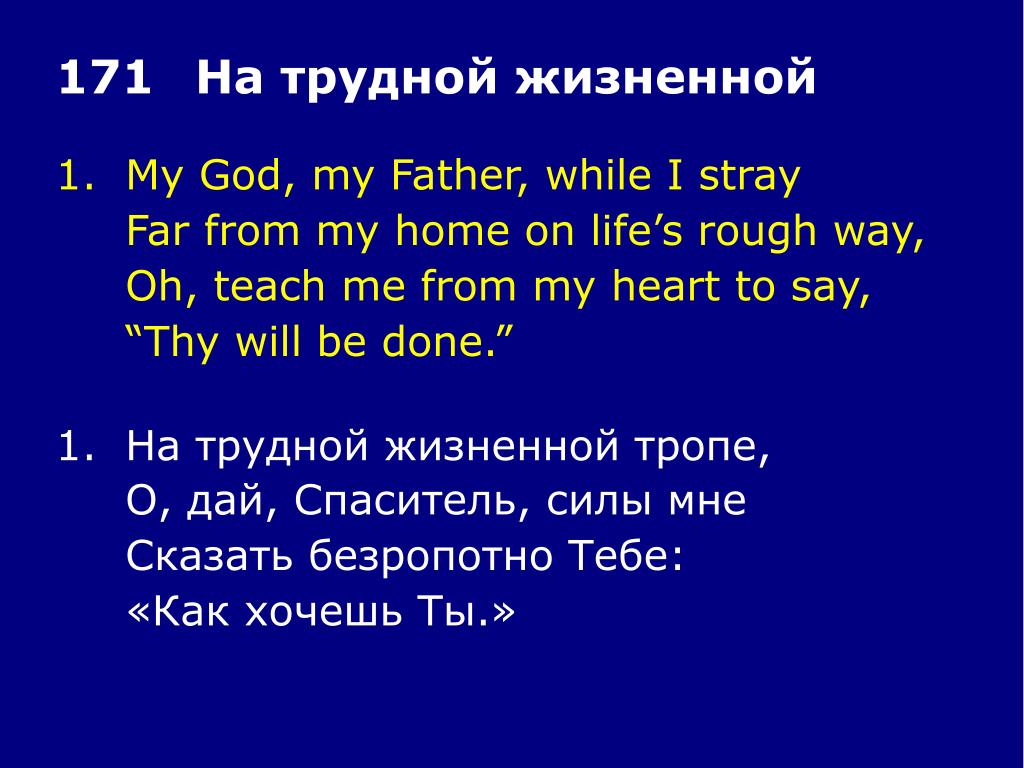 171 На трудной жизненной

1. My God, my Father, while I stray
Far from my home on life’s rough way,
Oh, teach me from my heart to say,
“Thy will be done.”

1. На трудной жизненной тропе,
О, дай, Спаситель, силы мне
Сказать безропотно Тебе:
«Как хочешь Ты.»